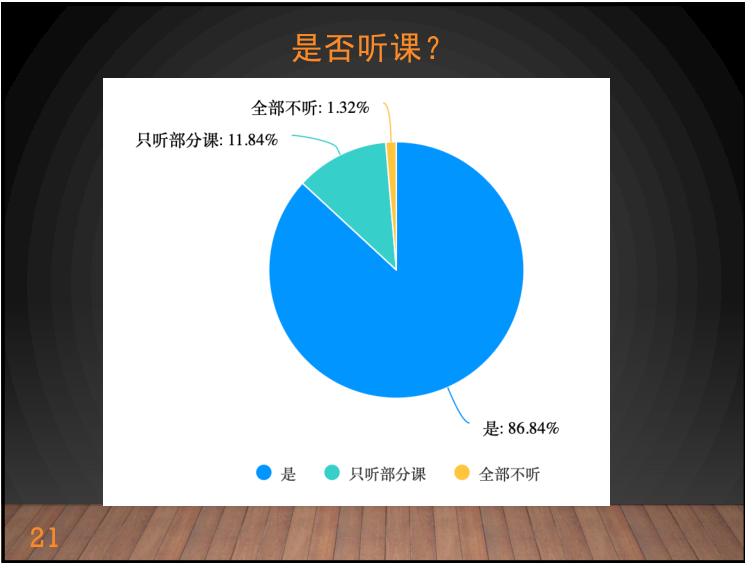 是否听课?

全部不听: 1.32%
只听部分课: 11.84%
是: 86.84%

是　只听部分课　全部不听

21